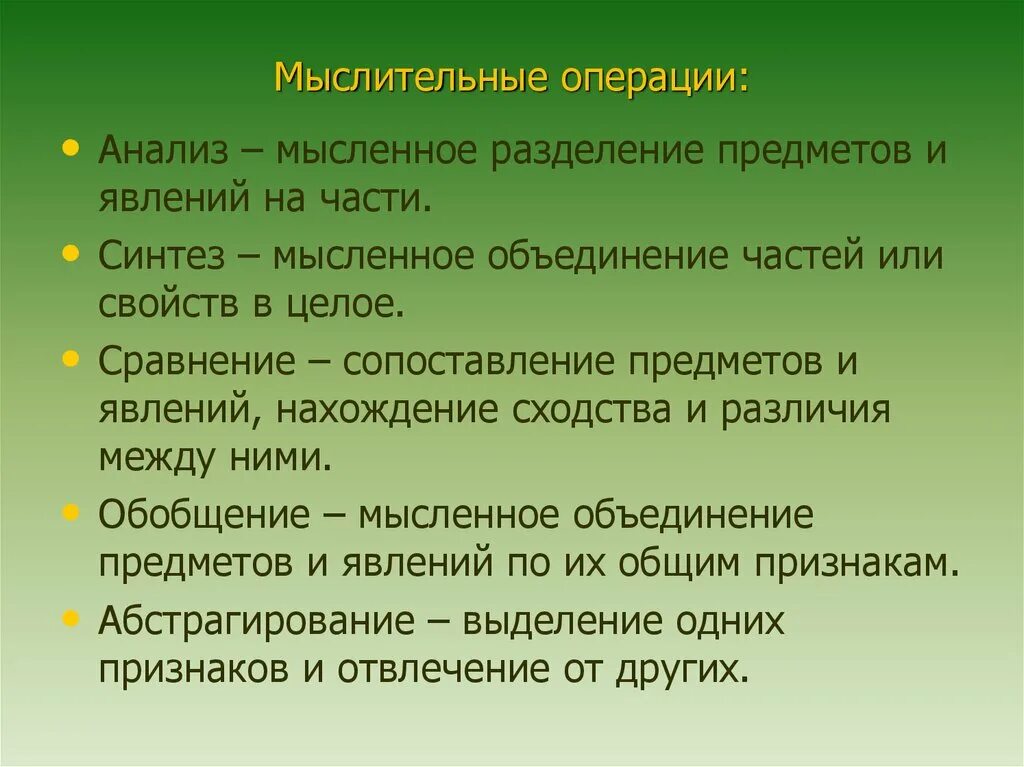 Мыслительные операции:

• Анализ – мысленное разделение предметов и явлений на части.
• Синтез – мысленное объединение частей или свойств в целое.
• Сравнение – сопоставление предметов и явлений, нахождение сходства и различия между ними.
• Обобщение – мысленное объединение предметов и явлений по их общим признакам.
• Абстрагирование – выделение одних признаков и отвлечение от других.